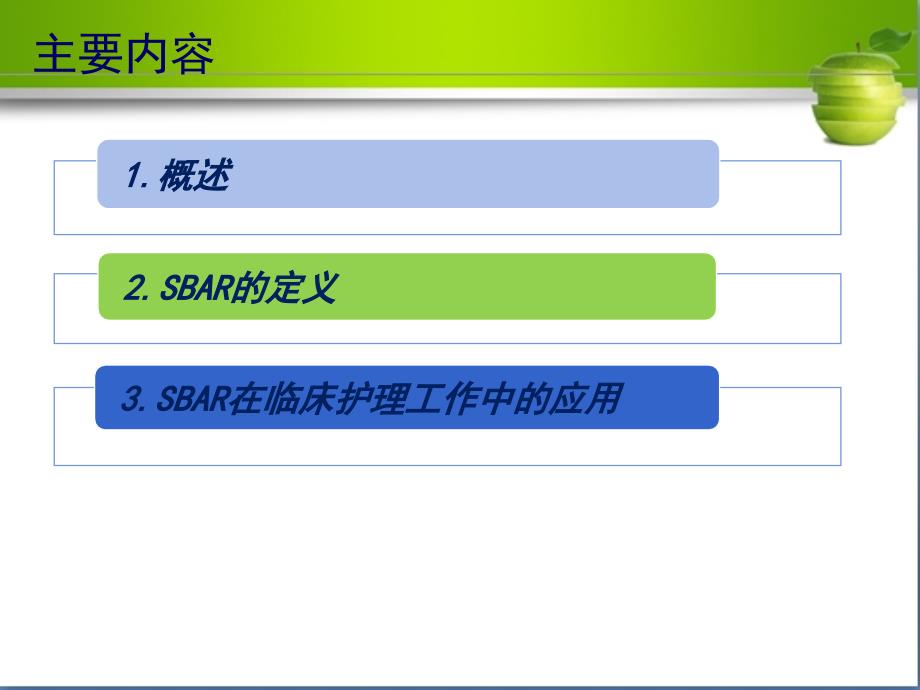 主要内容

1.概述

2.SBAR的定义

3.SBAR在临床护理工作中的应用